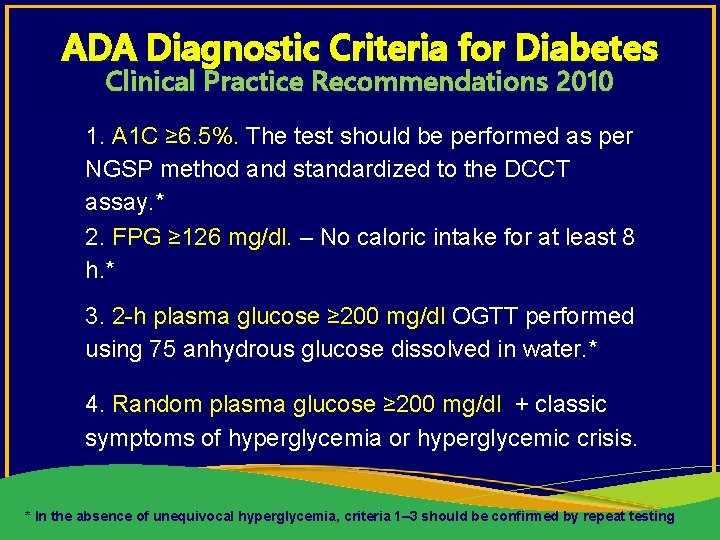 ADA Diagnostic Criteria for Diabetes
Clinical Practice Recommendations 2010

1. A1C ≥6.5%. The test should be performed as per NGSP method and standardized to the DCCT assay.*
2. FPG ≥126 mg/dl. – No caloric intake for at least 8 h.*

3. 2-h plasma glucose ≥200 mg/dl OGTT performed using 75 anhydrous glucose dissolved in water.*

4. Random plasma glucose ≥200 mg/dl + classic symptoms of hyperglycemia or hyperglycemic crisis.

* In the absence of unequivocal hyperglycemia, criteria 1–3 should be confirmed by repeat testing